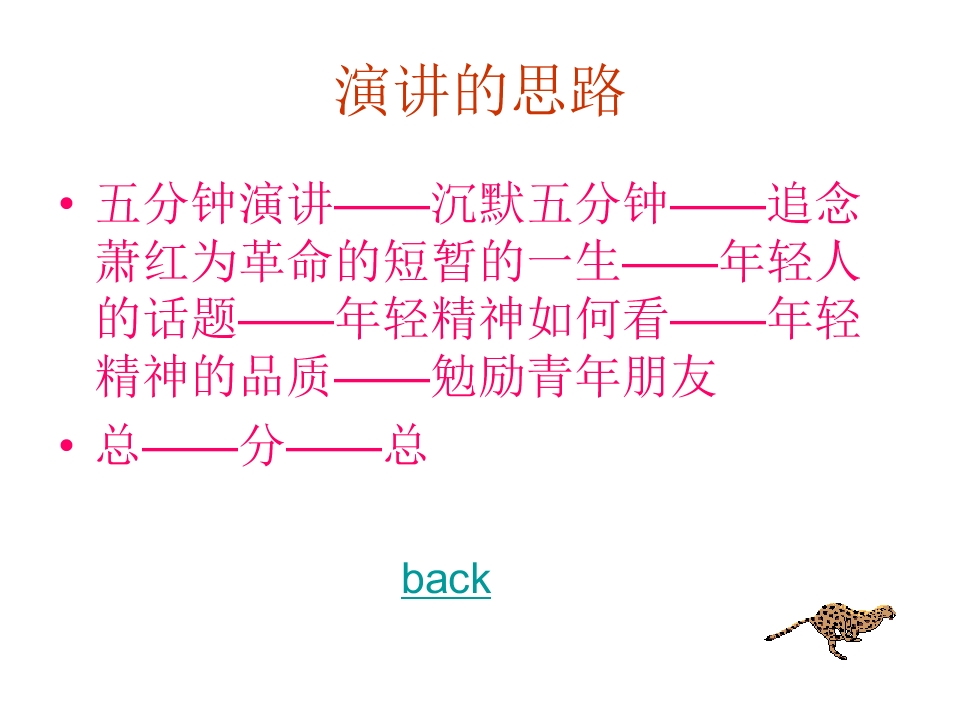 演讲的思路

• 五分钟演讲——沉默五分钟——追念萧红为革命的短暂的一生——年轻人的话题——年轻精神如何看——年轻精神的品质——勉励青年朋友

• 总——分——总

back